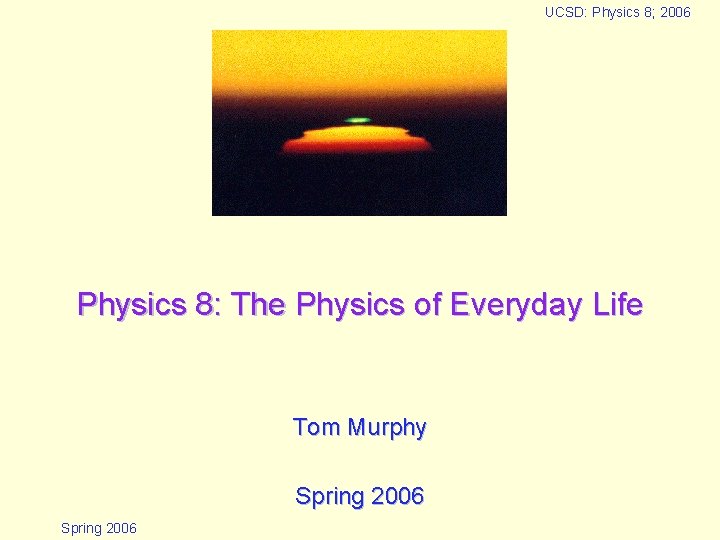 UCSD: Physics 8; 2006

Physics 8: The Physics of Everyday Life

Tom Murphy

Spring 2006

Spring 2006